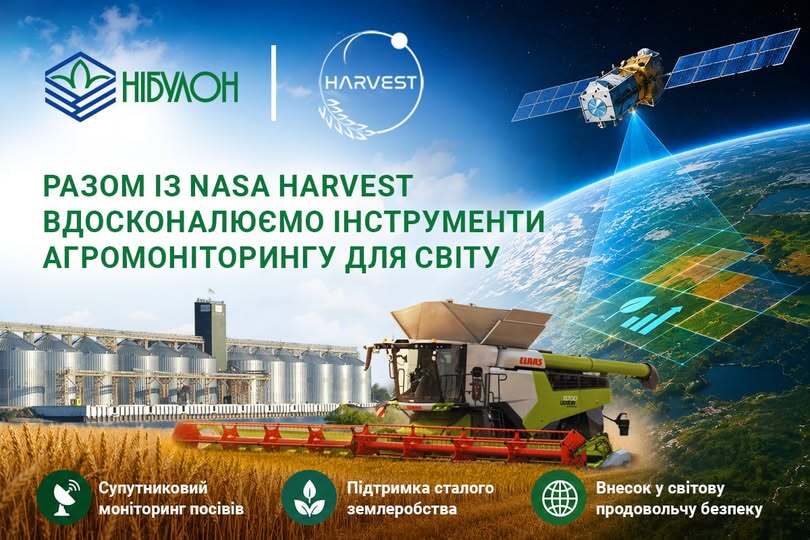 НІБУЛОН

HARVEST

РАЗОМ ІЗ NASA HARVEST ВДОСКОНАЛЮЄМО ІНСТРУМЕНТИ АГРОМОНІТОРИНГУ ДЛЯ СВІТУ

CLAAS

Супутниковий моніторинг посівів

Підтримка сталого землеробства

Внесок у світову продовольчу безпеку